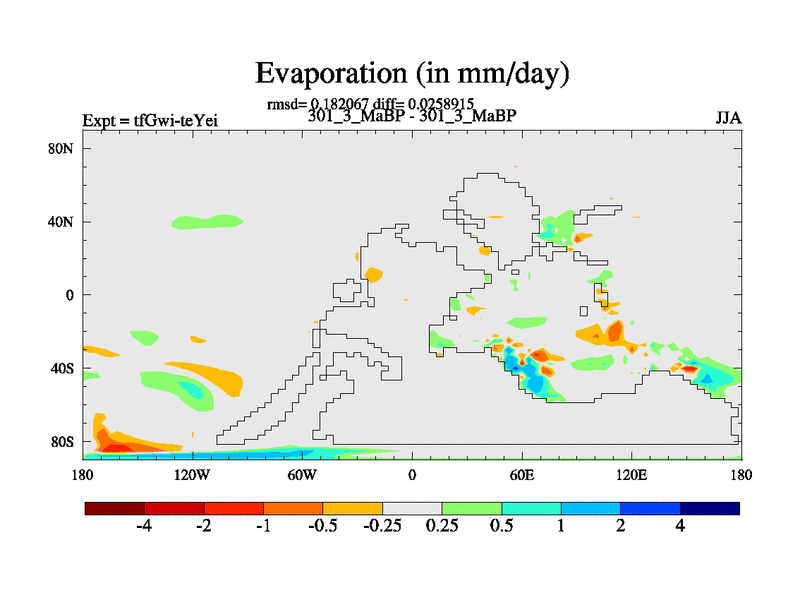 Evaporation (in mm/day)

rmsd= 0.182067 diff= 0.0258915

Expt = tfGwi-teYei

301_3_MaBP - 301_3_MaBP

JJA

80N
40N
0
40S
80S

180
120W
60W
0
60E
120E
180

-4
-2
-1
-0.5
-0.25
0.25
0.5
1
2
4